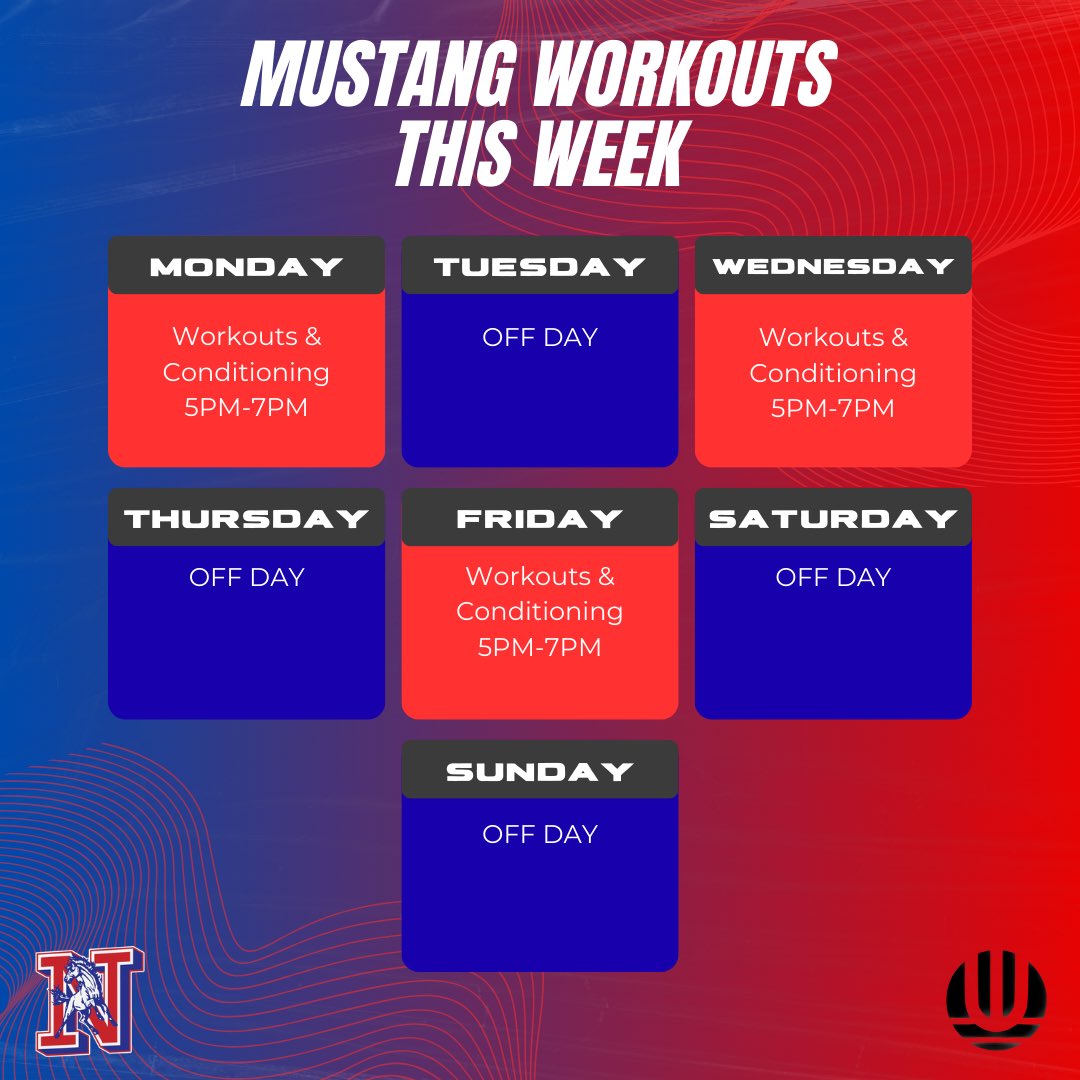 MUSTANG WORKOUTS THIS WEEK

MONDAY
Workouts & Conditioning 5PM-7PM

TUESDAY
OFF DAY

WEDNESDAY
Workouts & Conditioning 5PM-7PM

THURSDAY
OFF DAY

FRIDAY
Workouts & Conditioning 5PM-7PM

SATURDAY
OFF DAY

SUNDAY
OFF DAY

N